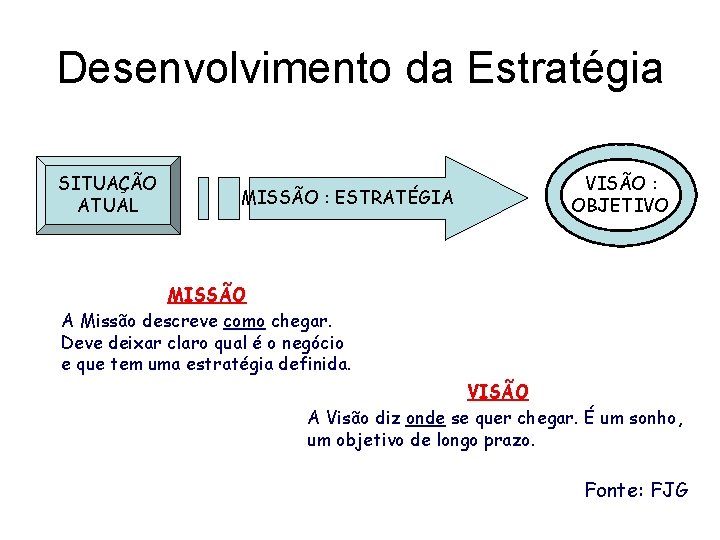 Desenvolvimento da Estratégia

SITUAÇÃO ATUAL

MISSÃO : ESTRATÉGIA

VISÃO : OBJETIVO

MISSÃO

A Missão descreve como chegar. Deve deixar claro qual é o negócio e que tem uma estratégia definida.

VISÃO

A Visão diz onde se quer chegar. É um sonho, um objetivo de longo prazo.

Fonte: FJG